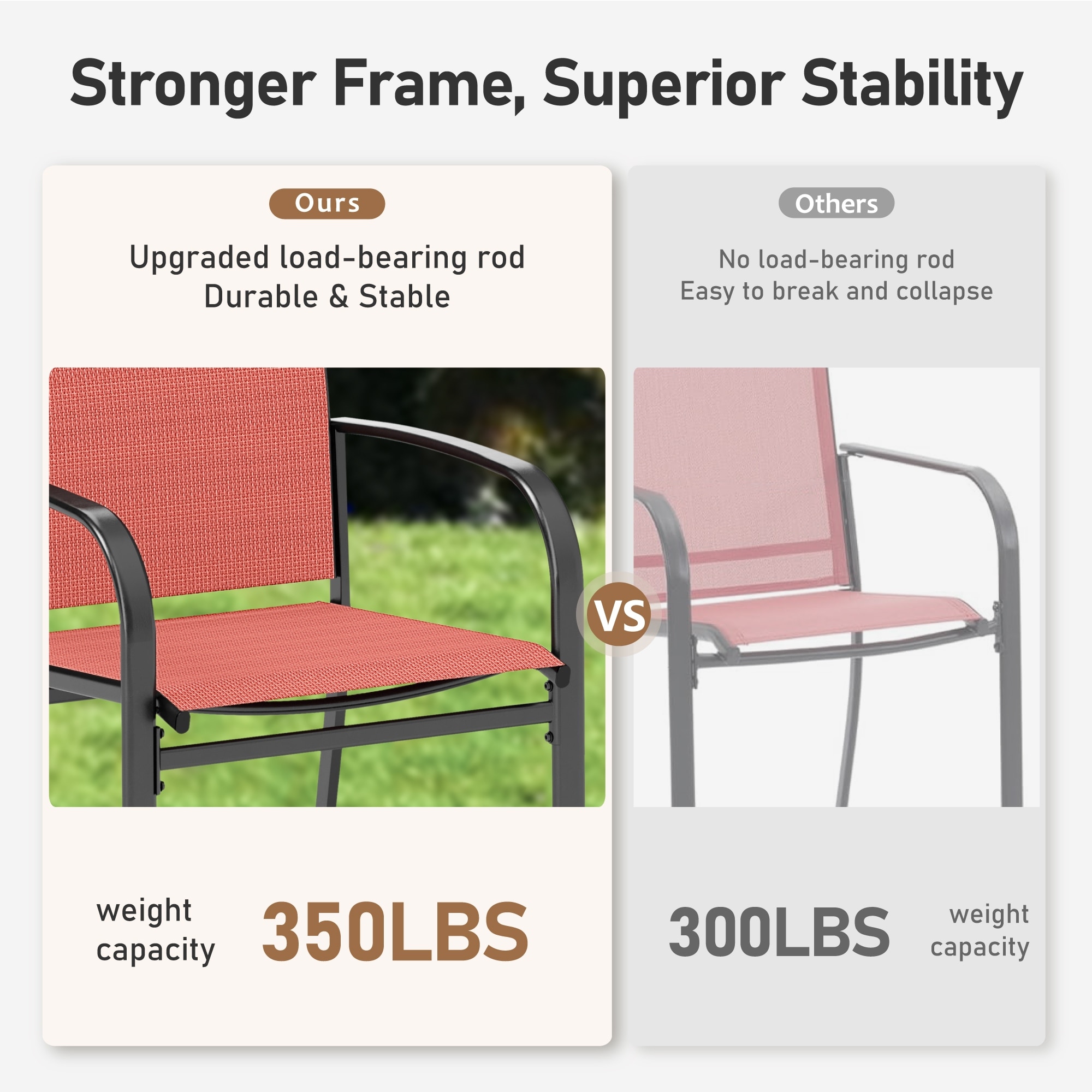 Stronger Frame, Superior Stability

Ours

Upgraded load-bearing rod
Durable & Stable

weight
capacity

350LBS

VS

Others

No load-bearing rod
Easy to break and collapse

300LBS

weight
capacity